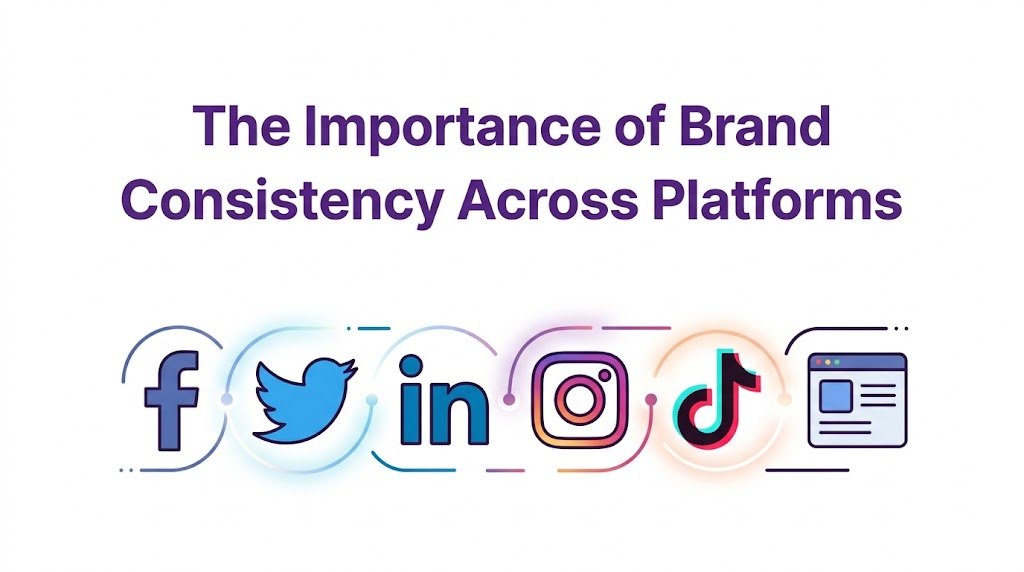 The Importance of Brand Consistency Across Platforms

f

in